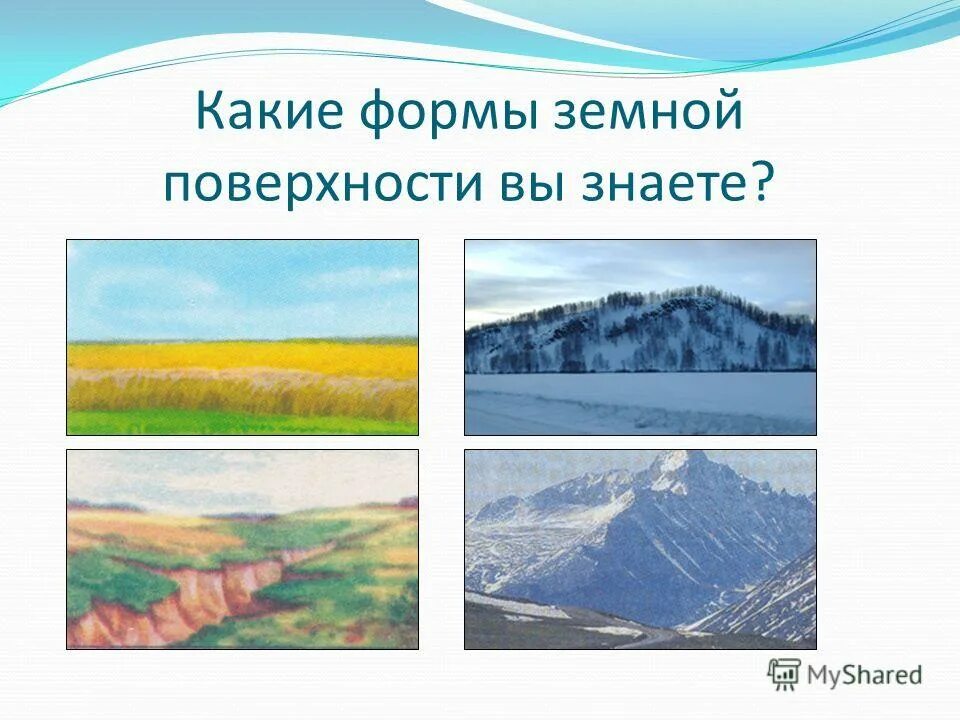 Какие формы земной поверхности вы знаете?

MyShared